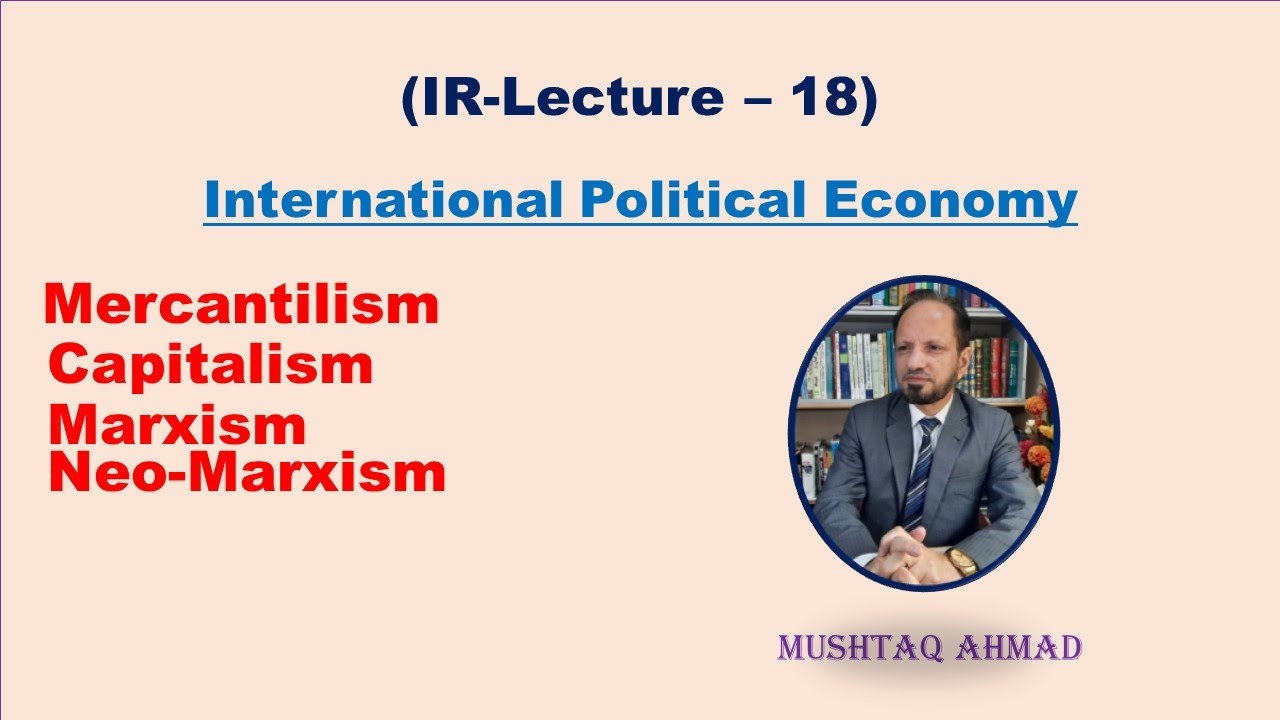 (IR-Lecture – 18)

International Political Economy

Mercantilism
Capitalism
Marxism
Neo-Marxism

MUSHTAQ AHMAD